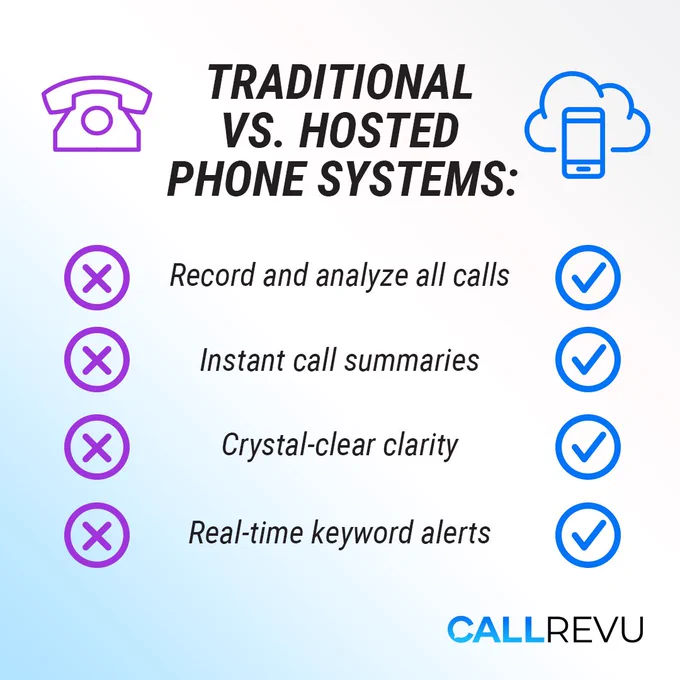 TRADITIONAL VS. HOSTED PHONE SYSTEMS:

Record and analyze all calls

Instant call summaries

Crystal-clear clarity

Real-time keyword alerts

CALLREVU